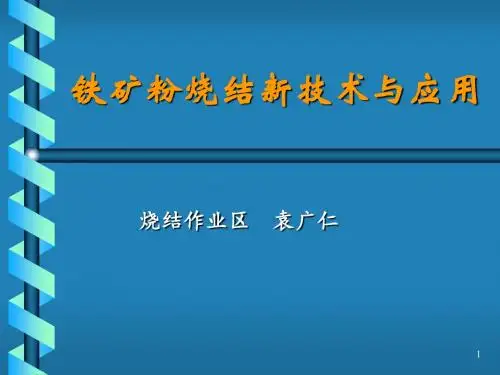 铁矿粉烧结新技术与应用

烧结作业区　袁广仁

1